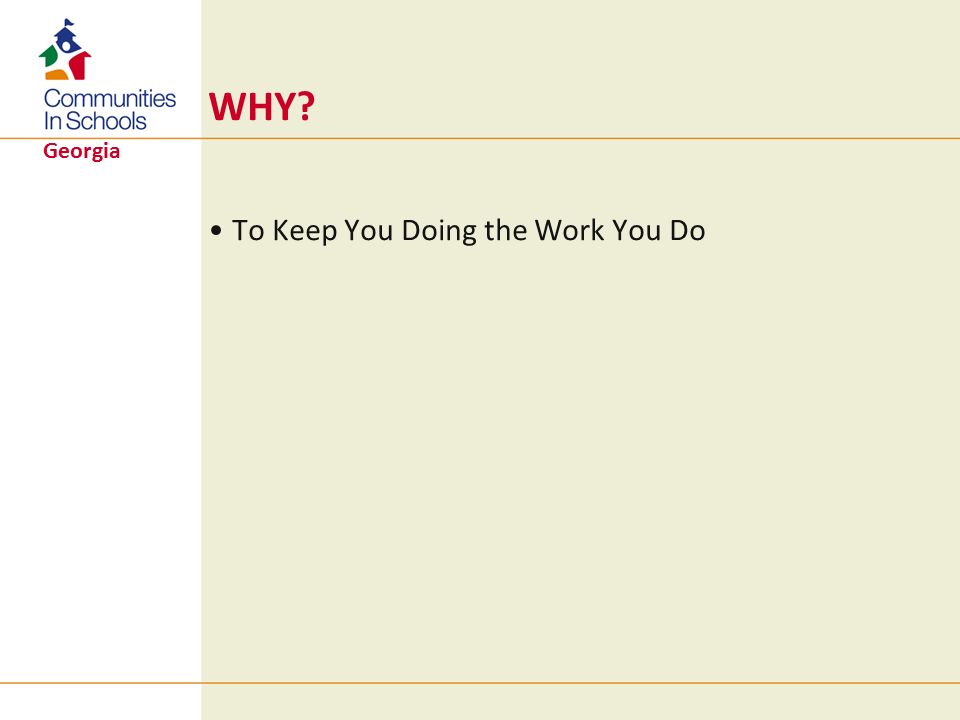 Communities In Schools
Georgia

WHY?

• To Keep You Doing the Work You Do